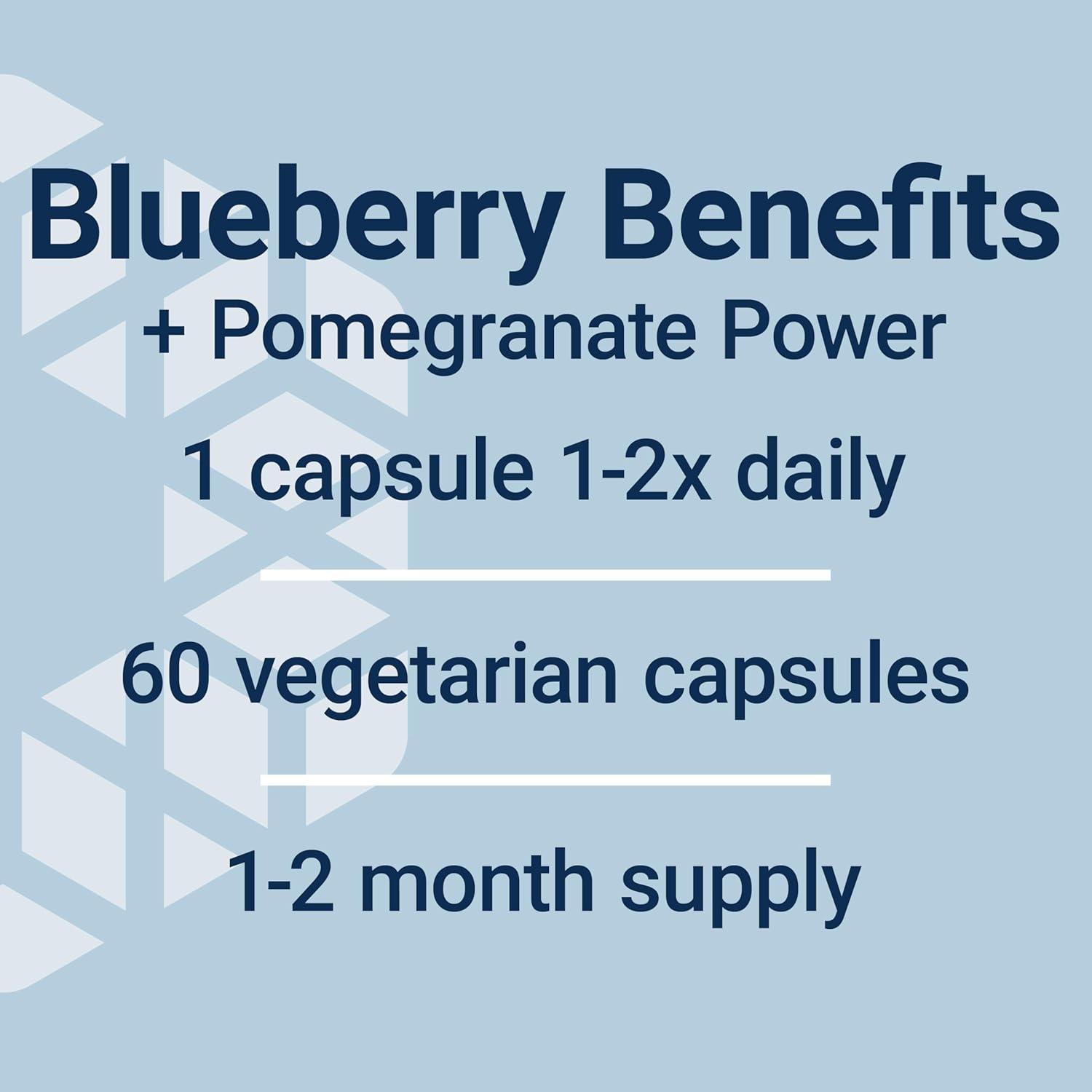 Blueberry Benefits
+ Pomegranate Power

1 capsule 1-2x daily

60 vegetarian capsules

1-2 month supply